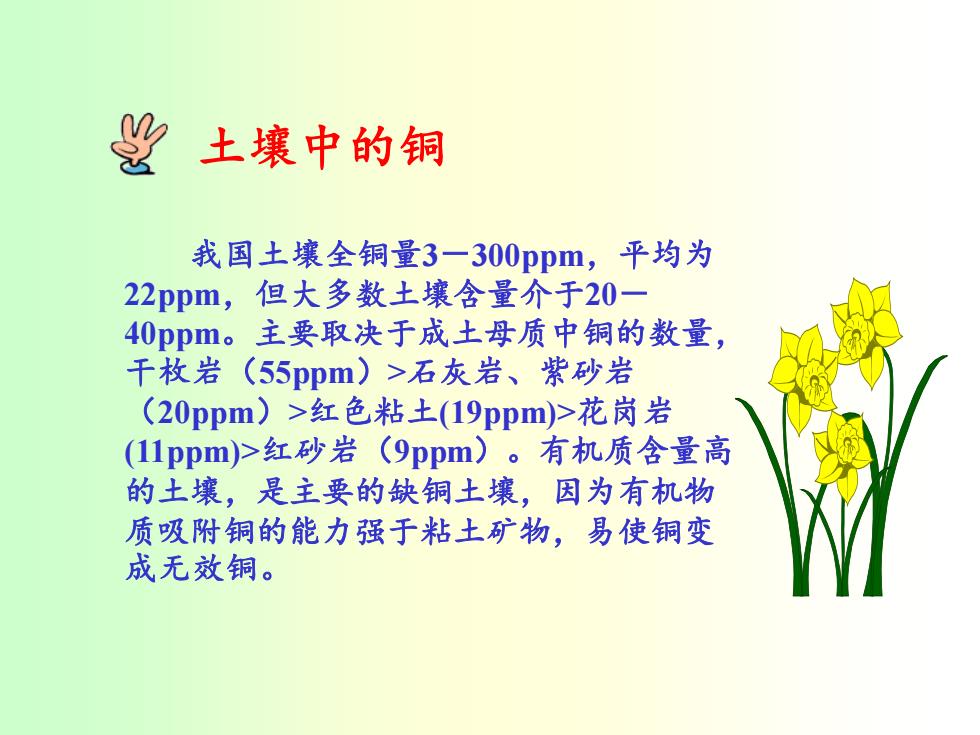 土壤中的铜

我国土壤全铜量3－300ppm，平均为22ppm，但大多数土壤含量介于20－40ppm。主要取决于成土母质中铜的数量，干枚岩（55ppm）>石灰岩、紫砂岩（20ppm）>红色粘土(19ppm)>花岗岩(11ppm)>红砂岩（9ppm）。有机质含量高的土壤，是主要的缺铜土壤，因为有机物质吸附铜的能力强于粘土矿物，易使铜变成无效铜。